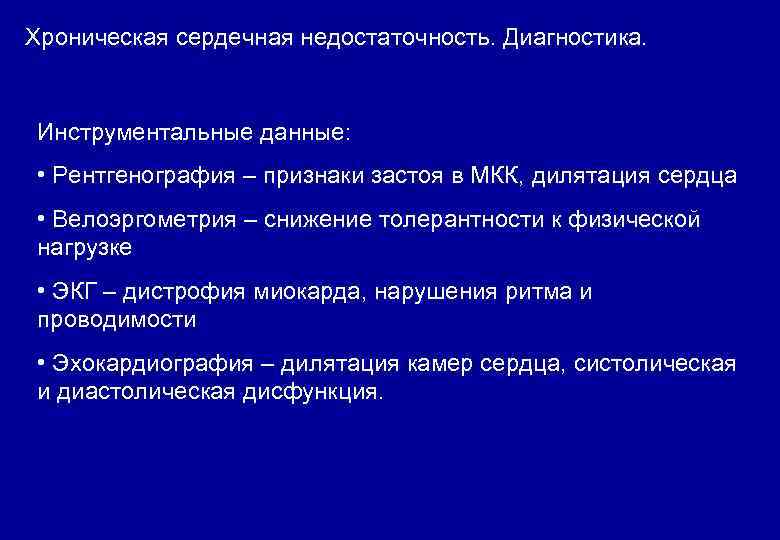 Хроническая сердечная недостаточность. Диагностика.

Инструментальные данные:

• Рентгенография – признаки застоя в МКК, дилятация сердца

• Велоэргометрия – снижение толерантности к физической нагрузке

• ЭКГ – дистрофия миокарда, нарушения ритма и проводимости

• Эхокардиография – дилятация камер сердца, систолическая и диастолическая дисфункция.